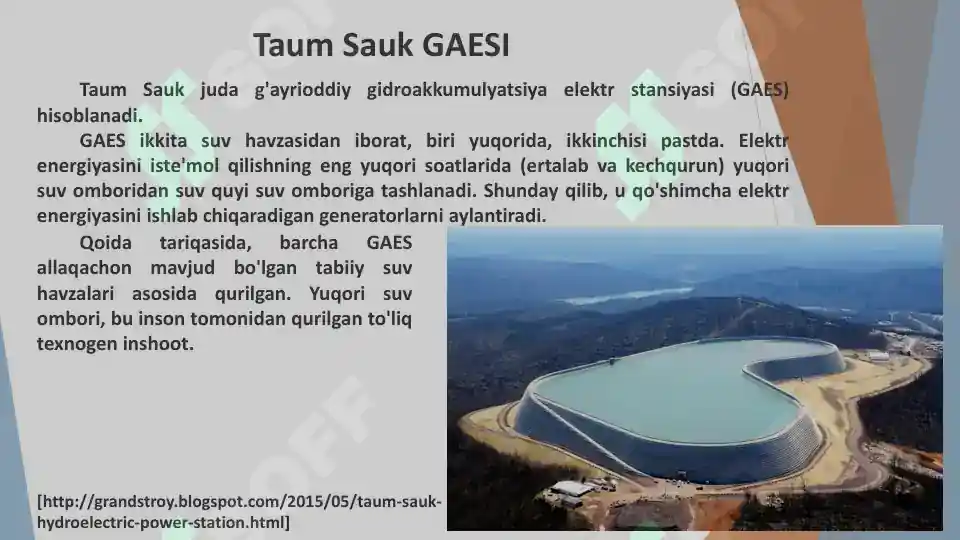 Taum Sauk GAESI

Taum Sauk juda g'ayrioddiy gidroakkumulyatsiya elektr stansiyasi (GAES) hisoblanadi.

GAES ikkita suv havzasidan iborat, biri yuqorida, ikkinchisi pastda. Elektr energiyasini iste'mol qilishning eng yuqori soatlarida (ertalab va kechqurun) yuqori suv omboridan suv quyi suv omboriga tashlanadi. Shunday qilib, u qo'shimcha elektr energiyasini ishlab chiqaradigan generatorlarni aylantiradi.

Qoida tariqasida, barcha GAES allaqachon mavjud bo'lgan tabiiy suv havzalari asosida qurilgan. Yuqori suv ombori, bu inson tomonidan qurilgan to'liq texnogen inshoot.

[http://grandstroy.blogspot.com/2015/05/taum-sauk-hydroelectric-power-station.html]